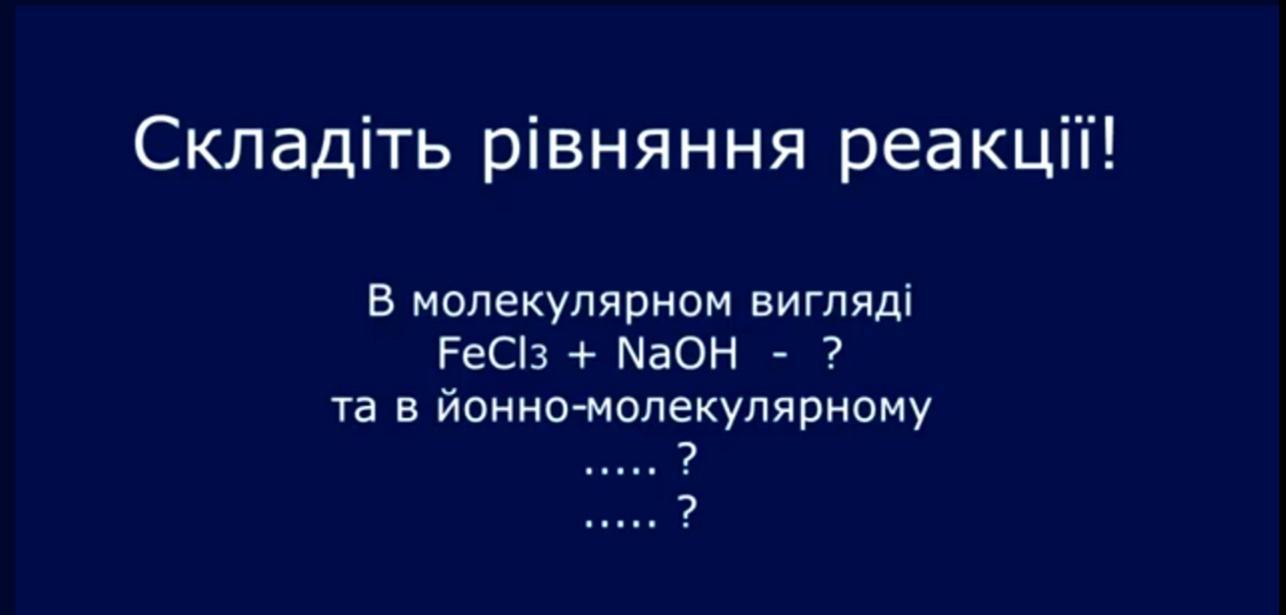 Складіть рівняння реакції!

В молекулярном вигляді
$FeCl_3 + NaOH$ - ?
та в йонно-молекулярному
..... ?
..... ?